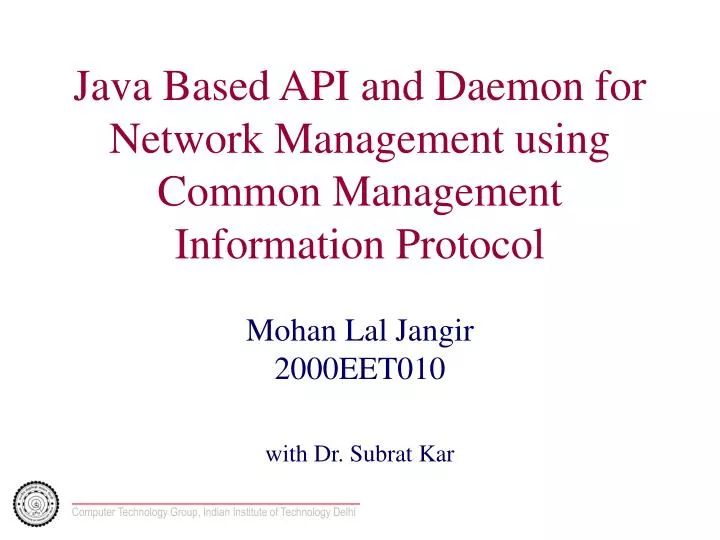 Java Based API and Daemon for Network Management using Common Management Information Protocol

Mohan Lal Jangir
2000EET010

with Dr. Subrat Kar

Computer Technology Group, Indian Institute of Technology Delhi